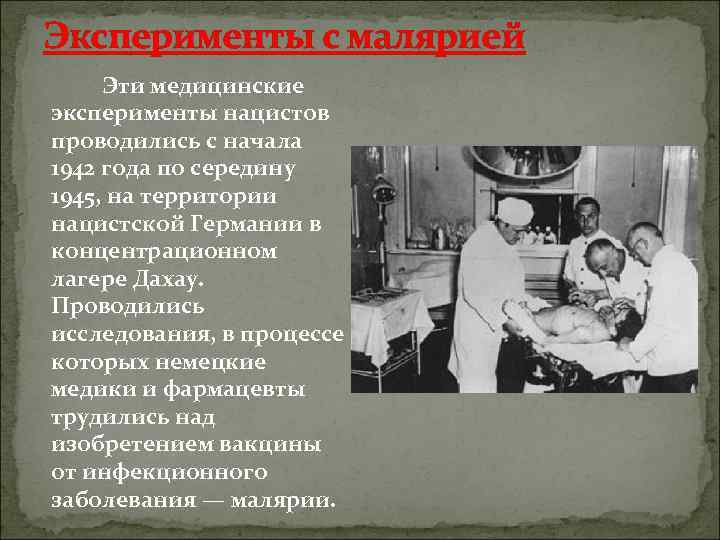 Эксперименты с малярией

Эти медицинские эксперименты нацистов проводились с начала 1942 года по середину 1945, на территории нацистской Германии в концентрационном лагере Дахау. Проводились исследования, в процессе которых немецкие медики и фармацевты трудились над изобретением вакцины от инфекционного заболевания — малярии.